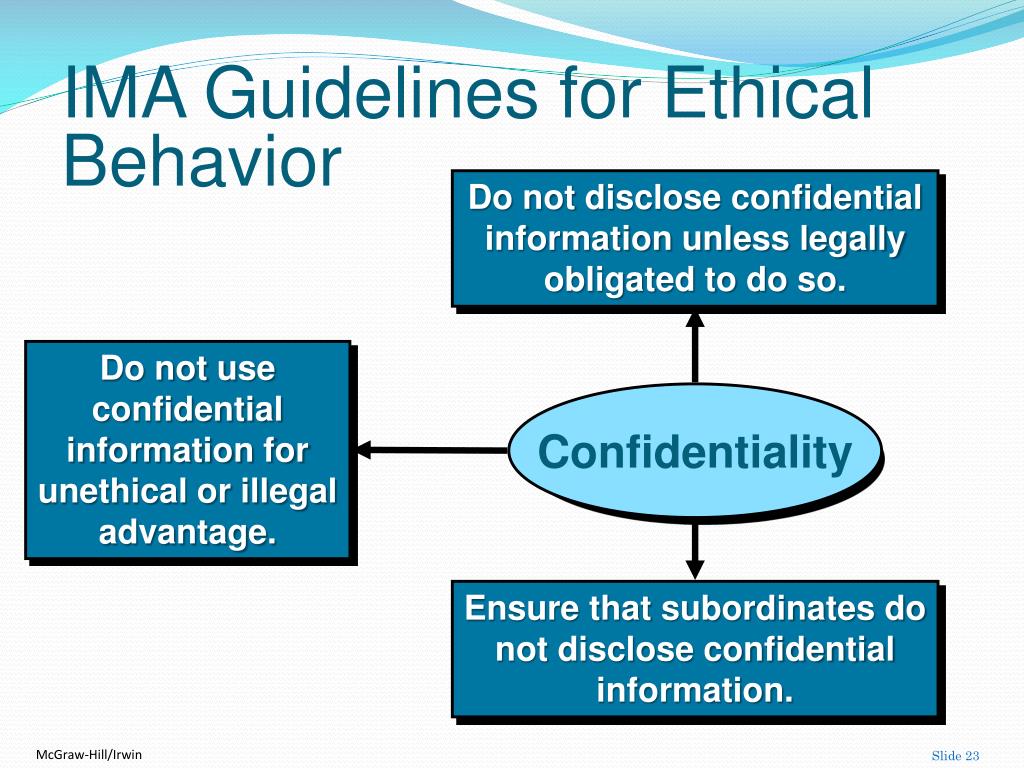 IMA Guidelines for Ethical Behavior

Do not disclose confidential information unless legally obligated to do so.

Do not use confidential information for unethical or illegal advantage.

Confidentiality

Ensure that subordinates do not disclose confidential information.

McGraw-Hill/Irwin

Slide 23